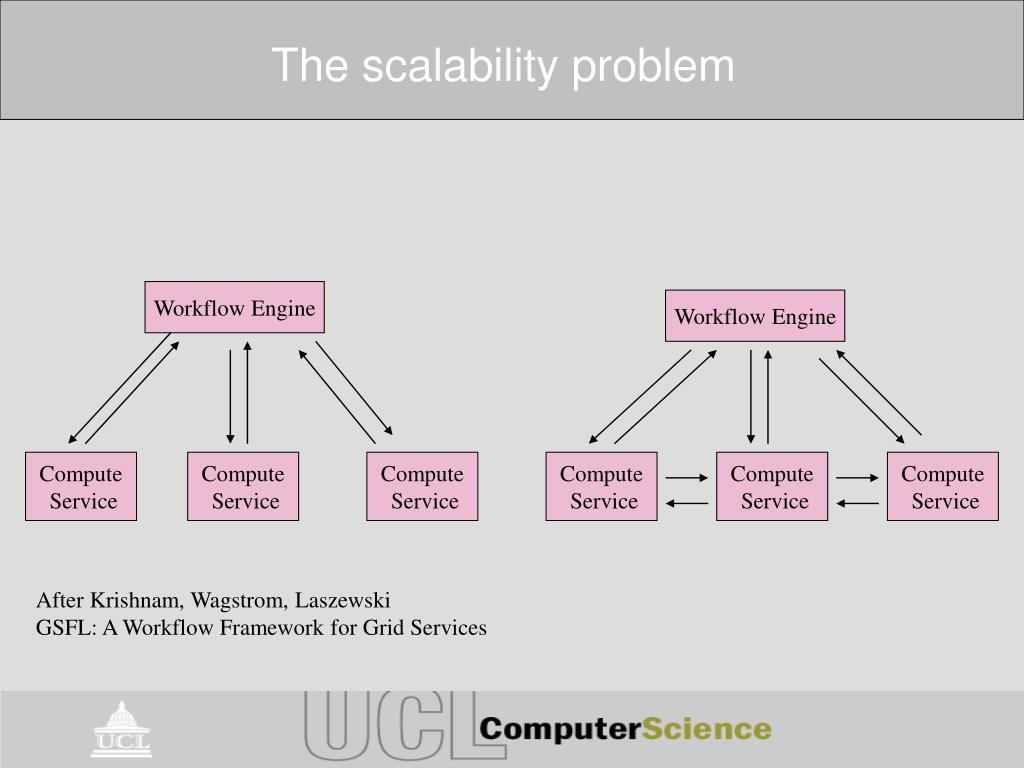 The scalability problem

Workflow Engine

Compute Service

Compute Service

Compute Service

Workflow Engine

Compute Service

Compute Service

Compute Service

After Krishnam, Wagstrom, Laszewski
GSFL: A Workflow Framework for Grid Services

UCL

UCL

ComputerScience